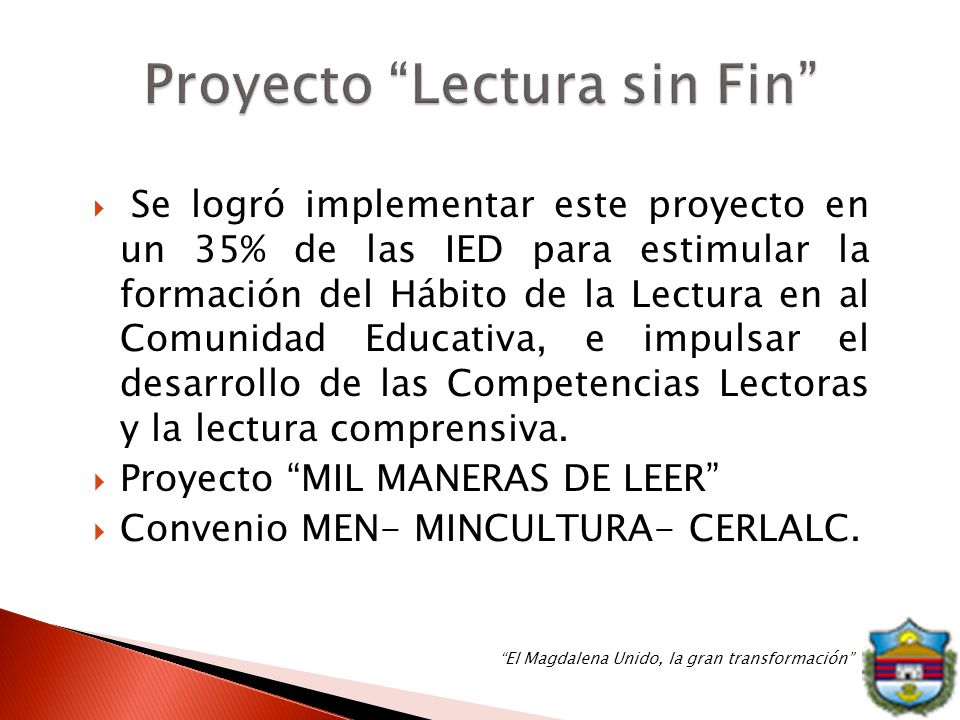 Proyecto “Lectura sin Fin”

Se logró implementar este proyecto en un 35% de las IED para estimular la formación del Hábito de la Lectura en al Comunidad Educativa, e impulsar el desarrollo de las Competencias Lectoras y la lectura comprensiva.

Proyecto “MIL MANERAS DE LEER”

Convenio MEN- MINCULTURA- CERLALC.

“El Magdalena Unido, la gran transformación”